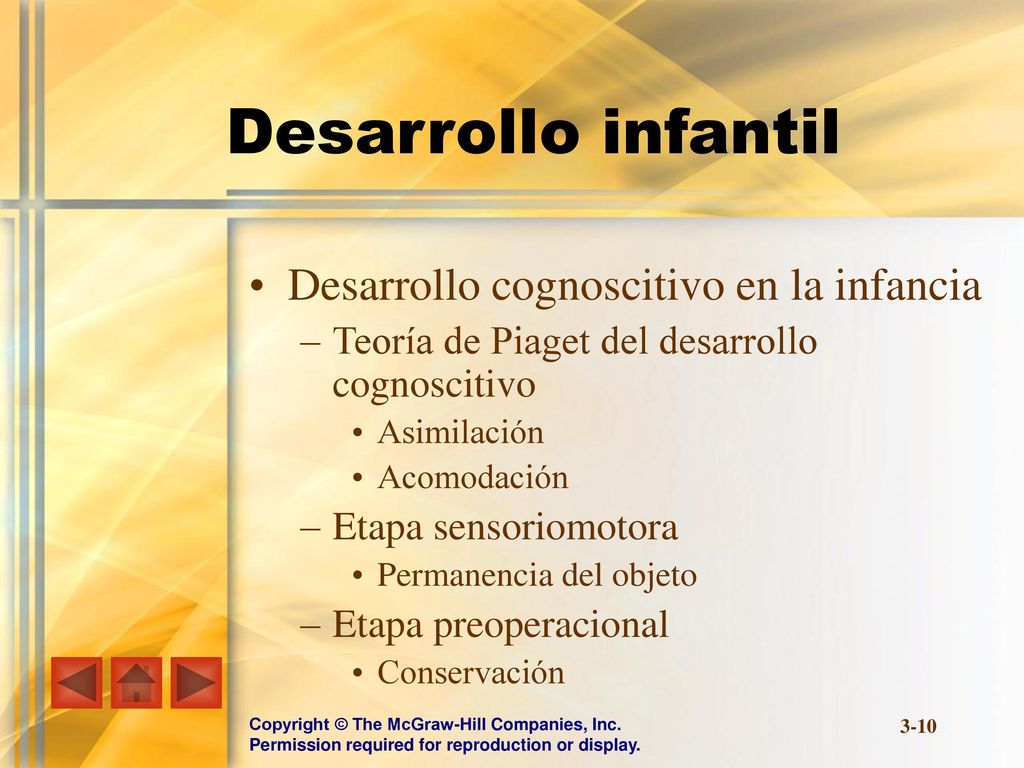 Desarrollo infantil

• Desarrollo cognoscitivo en la infancia
– Teoría de Piaget del desarrollo cognoscitivo
• Asimilación
• Acomodación
– Etapa sensoriomotora
• Permanencia del objeto
– Etapa preoperacional
• Conservación

Copyright © The McGraw-Hill Companies, Inc.
Permission required for reproduction or display.

3-10